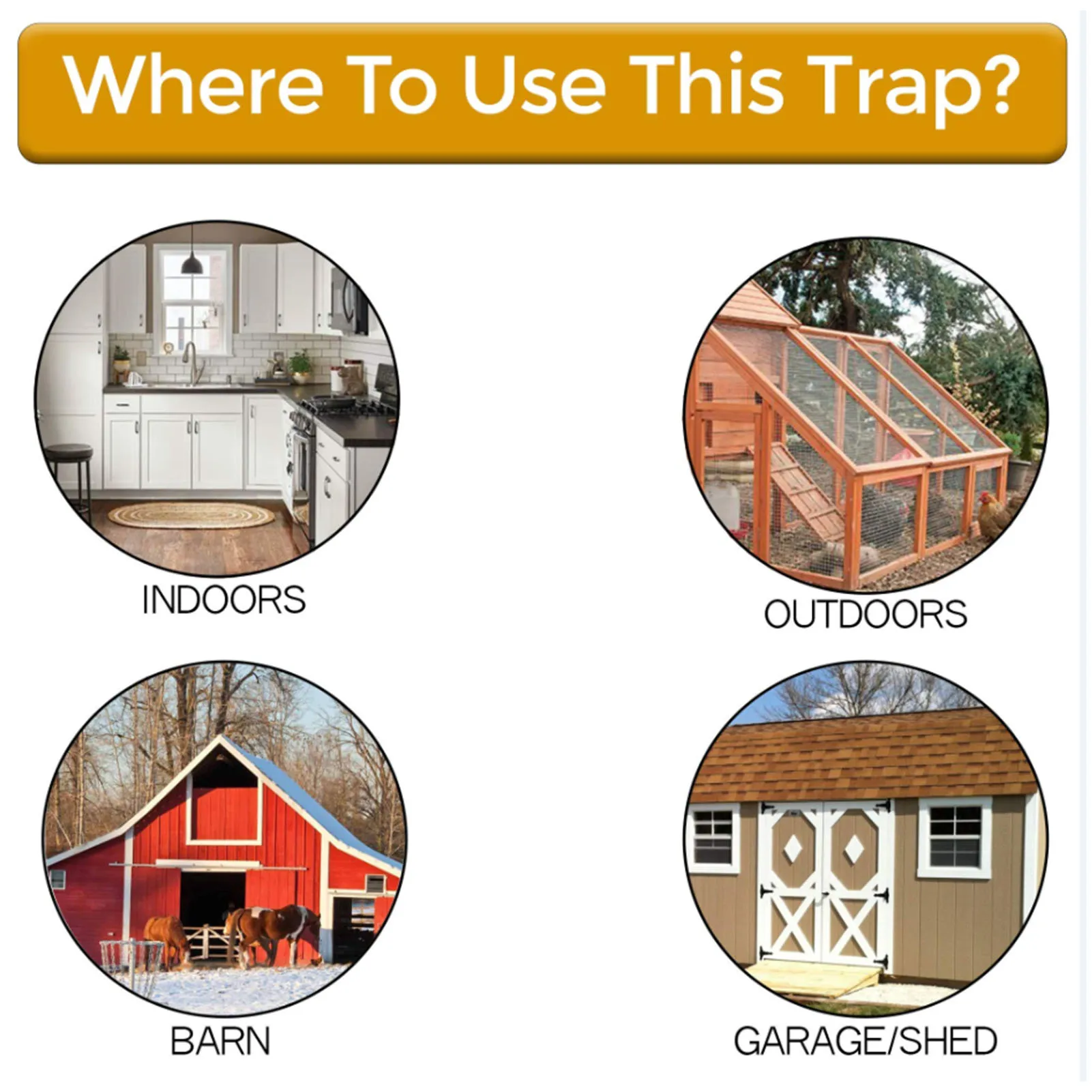 Where To Use This Trap?

INDOORS

OUTDOORS

BARN

GARAGE/SHED